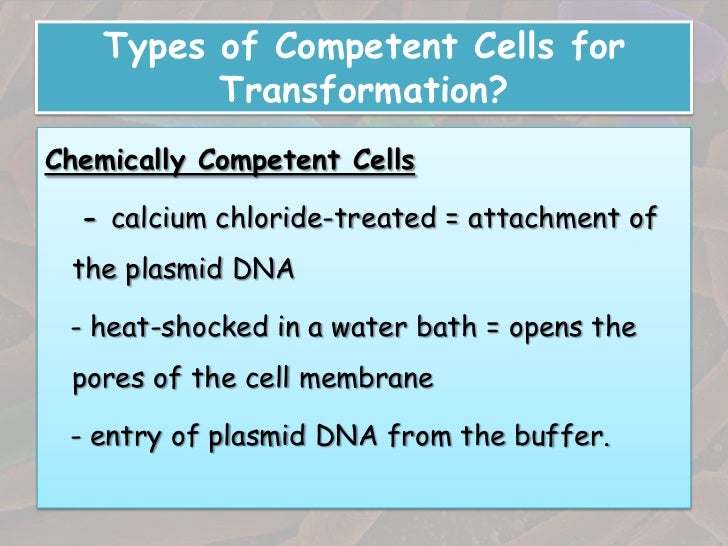 Types of Competent Cells for Transformation?

Chemically Competent Cells

- calcium chloride-treated = attachment of the plasmid DNA

- heat-shocked in a water bath = opens the pores of the cell membrane

- entry of plasmid DNA from the buffer.